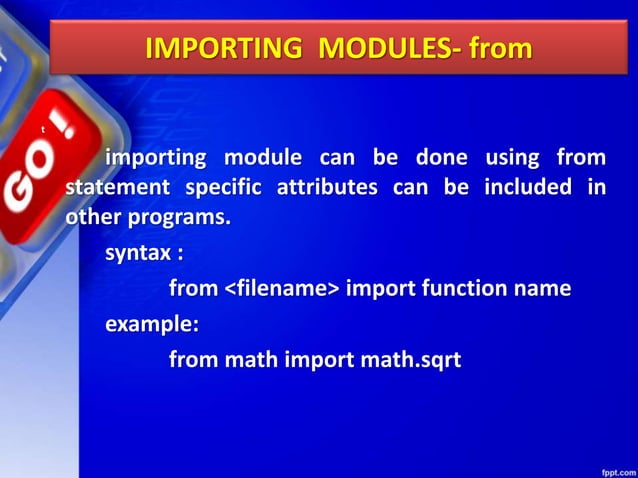 IMPORTING MODULES- from

GO!

importing module can be done using from statement specific attributes can be included in other programs.

syntax :

from <filename> import function name

example:

from math import math.sqrt

fppt.com